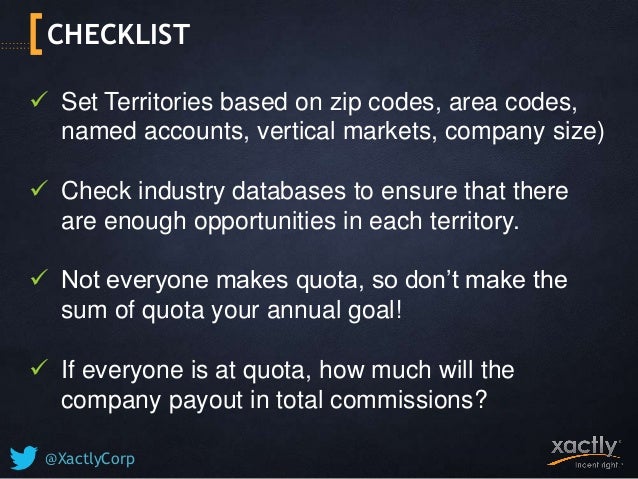 CHECKLIST

✓ Set Territories based on zip codes, area codes, named accounts, vertical markets, company size)

✓ Check industry databases to ensure that there are enough opportunities in each territory.

✓ Not everyone makes quota, so don't make the sum of quota your annual goal!

✓ If everyone is at quota, how much will the company payout in total commissions?

@XactlyCorp

xactly
Incent right